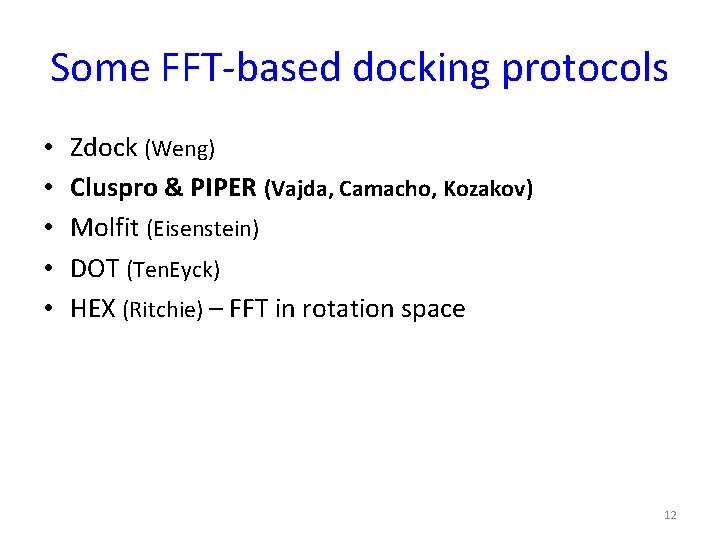 Some FFT-based docking protocols

• Zdock (Weng)
• Cluspro & PIPER (Vajda, Camacho, Kozakov)
• Molfit (Eisenstein)
• DOT (TenEyck)
• HEX (Ritchie) – FFT in rotation space

12